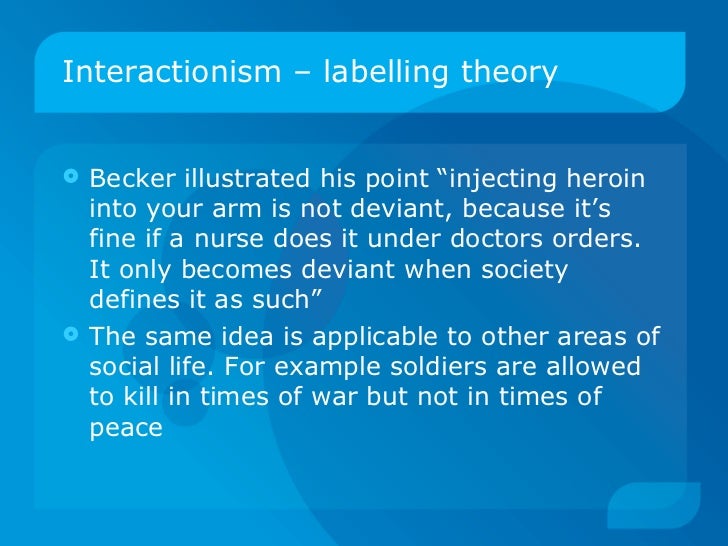 Interactionism – labelling theory

Becker illustrated his point “injecting heroin into your arm is not deviant, because it’s fine if a nurse does it under doctors orders. It only becomes deviant when society defines it as such”

The same idea is applicable to other areas of social life. For example soldiers are allowed to kill in times of war but not in times of peace